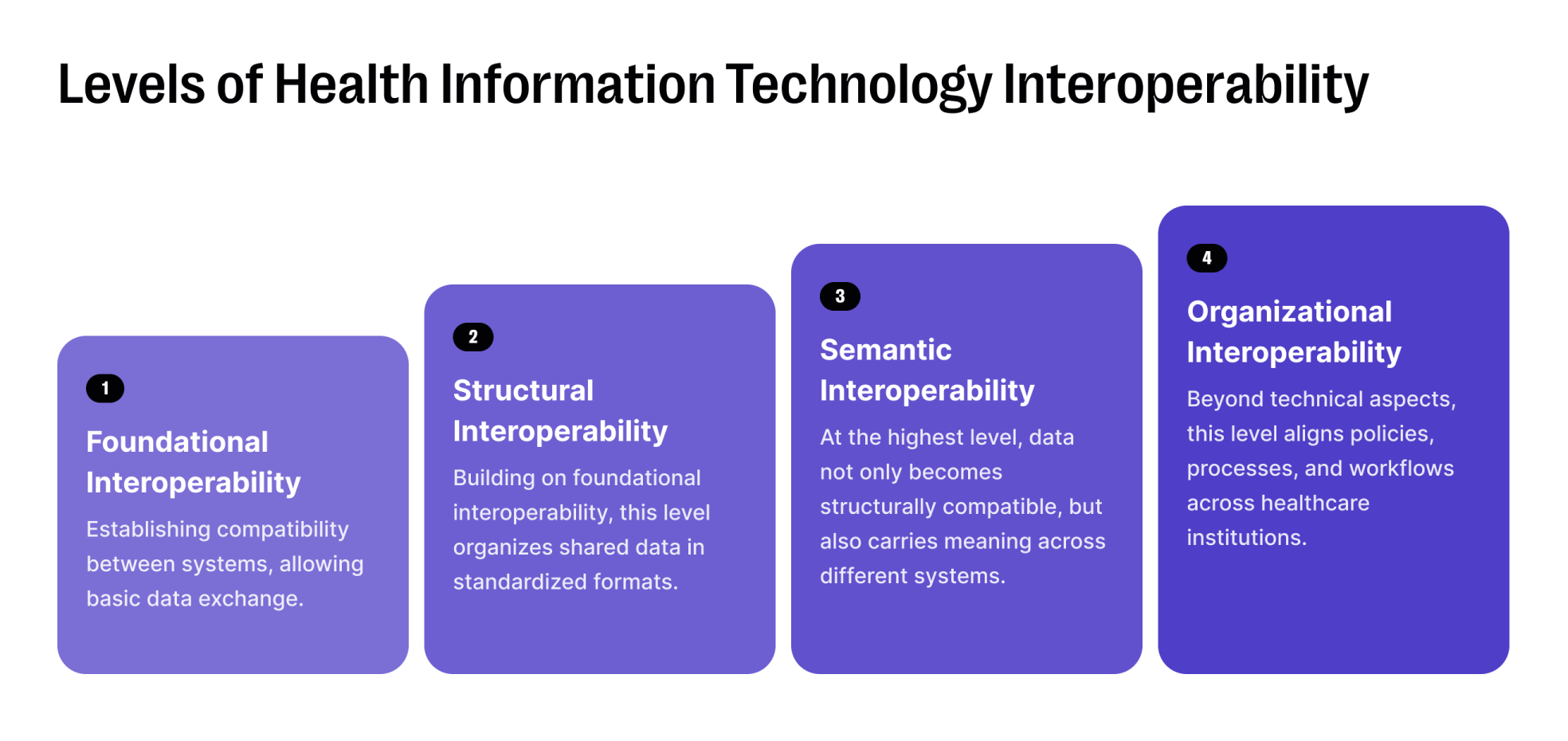 Levels of Health Information Technology Interoperability

1

Foundational Interoperability

Establishing compatibility between systems, allowing basic data exchange.

2

Structural Interoperability

Building on foundational interoperability, this level organizes shared data in standardized formats.

3

Semantic Interoperability

At the highest level, data not only becomes structurally compatible, but also carries meaning across different systems.

4

Organizational Interoperability

Beyond technical aspects, this level aligns policies, processes, and workflows across healthcare institutions.